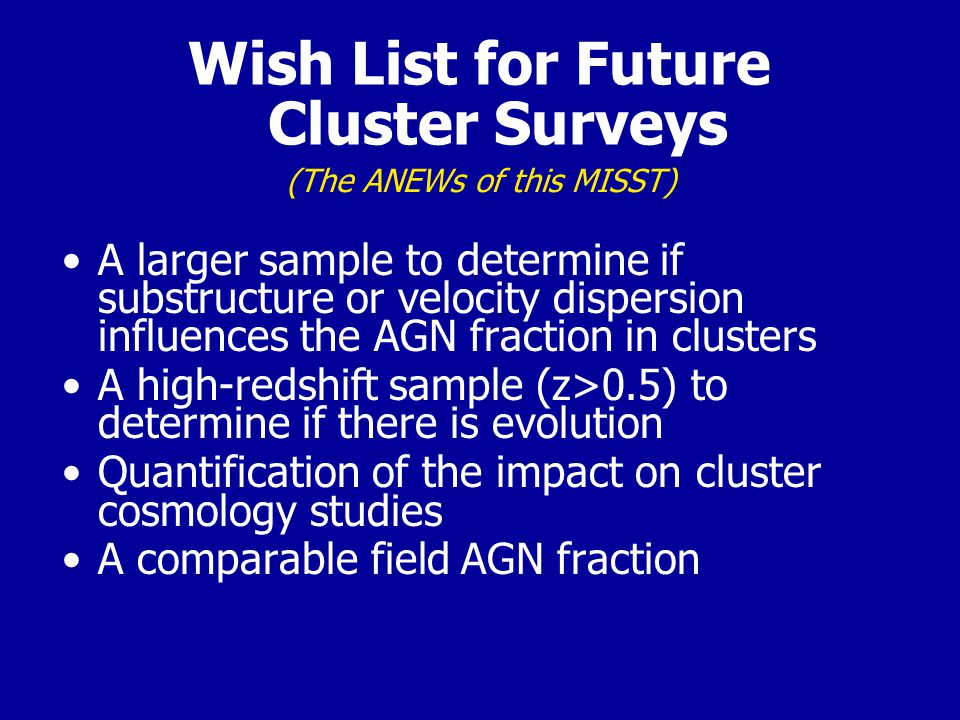 Wish List for Future Cluster Surveys

(The ANEWs of this MISST)

• A larger sample to determine if substructure or velocity dispersion influences the AGN fraction in clusters
• A high-redshift sample (z>0.5) to determine if there is evolution
• Quantification of the impact on cluster cosmology studies
• A comparable field AGN fraction